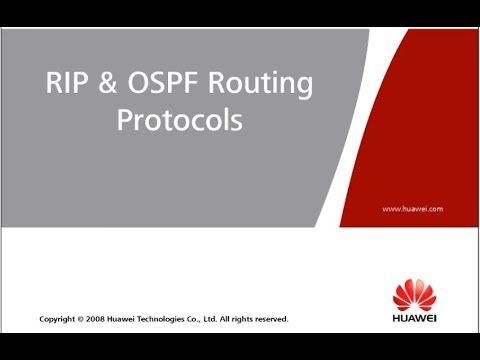 RIP & OSPF Routing Protocols

www.huawei.com

Copyright © 2008 Huawei Technologies Co., Ltd. All rights reserved.

HUAWEI